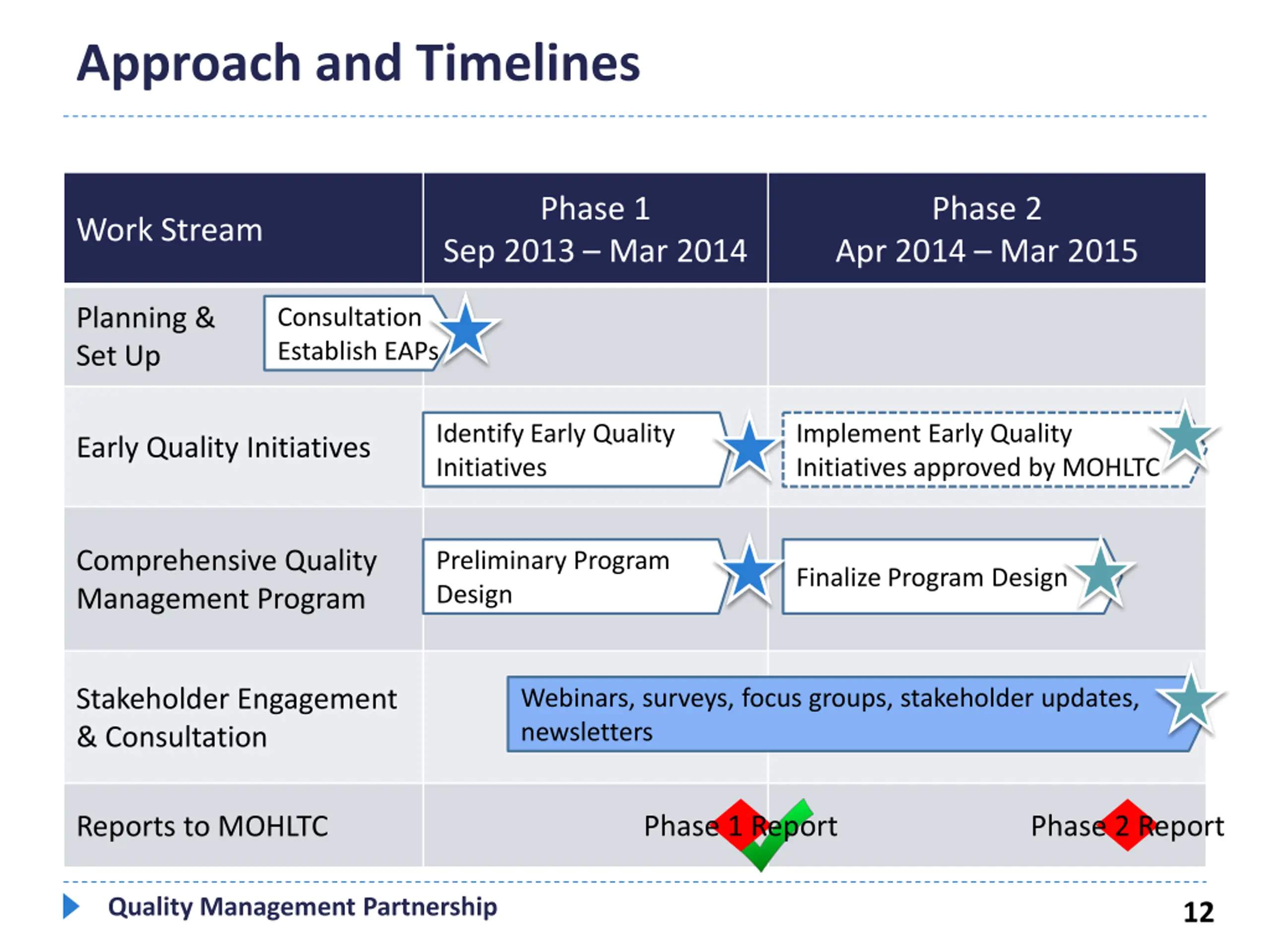 Approach and Timelines

| Work Stream | Phase 1 Sep 2013 – Mar 2014 | Phase 2 Apr 2014 – Mar 2015 |
|---|---|---|
| Planning & Set Up | Consultation Establish EAPs | |
| Early Quality Initiatives | Identify Early Quality Initiatives | Implement Early Quality Initiatives approved by MOHLTC |
| Comprehensive Quality Management Program | Preliminary Program Design | Finalize Program Design |
| Stakeholder Engagement & Consultation | Webinars, surveys, focus groups, stakeholder updates, newsletters | |
| Reports to MOHLTC | Phase 1 Report | Phase 2 Report |

Quality Management Partnership

12